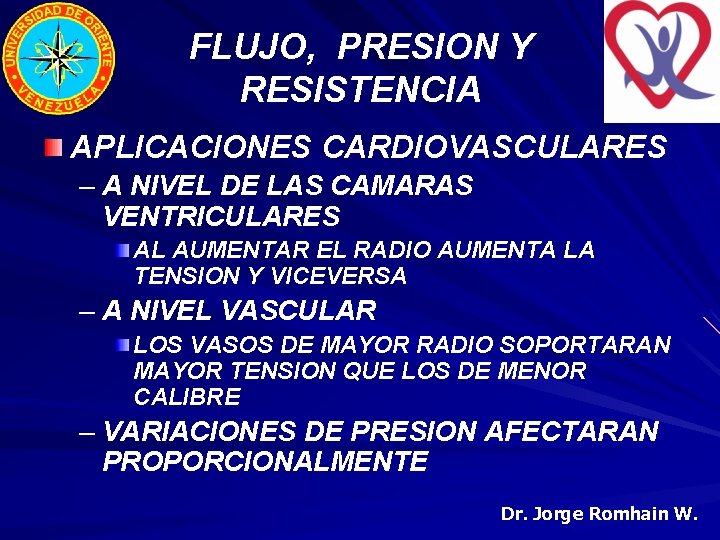 UNIVERSIDAD DE ORIENTE
VENEZUELA

FLUJO, PRESION Y RESISTENCIA

APLICACIONES CARDIOVASCULARES

– A NIVEL DE LAS CAMARAS VENTRICULARES

AL AUMENTAR EL RADIO AUMENTA LA TENSION Y VICEVERSA

– A NIVEL VASCULAR

LOS VASOS DE MAYOR RADIO SOPORTARAN MAYOR TENSION QUE LOS DE MENOR CALIBRE

– VARIACIONES DE PRESION AFECTARAN PROPORCIONALMENTE

Dr. Jorge Romhain W.